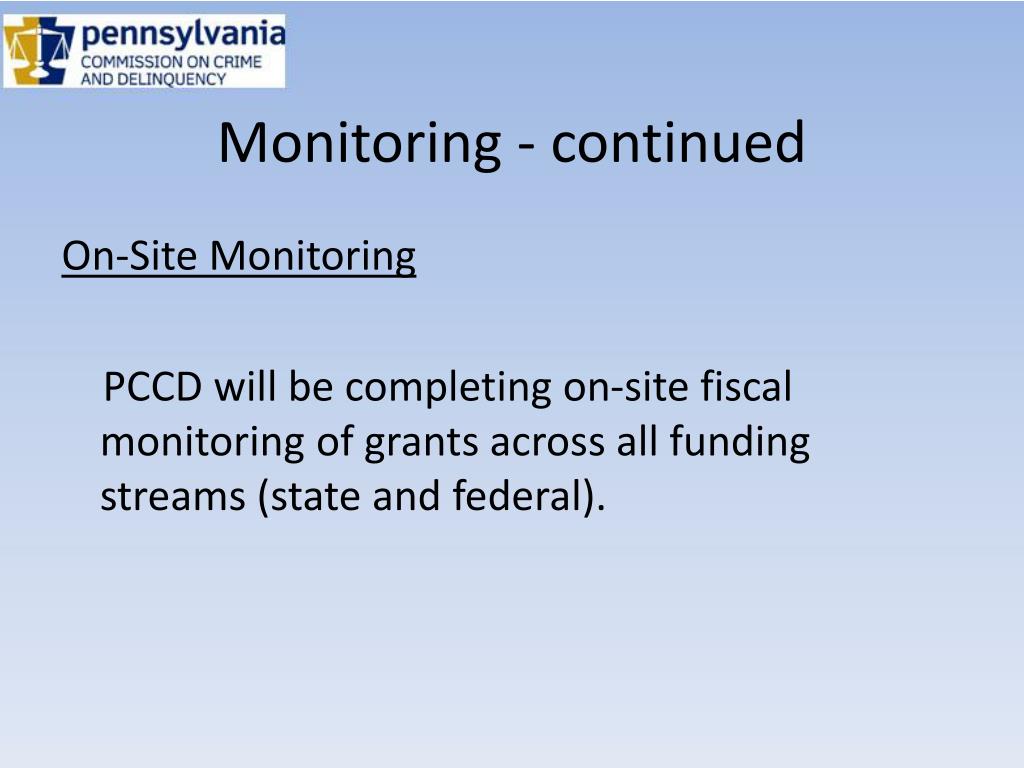 pennsylvania
COMMISSION ON CRIME
AND DELINQUENCY

Monitoring - continued

On-Site Monitoring

PCCD will be completing on-site fiscal monitoring of grants across all funding streams (state and federal).